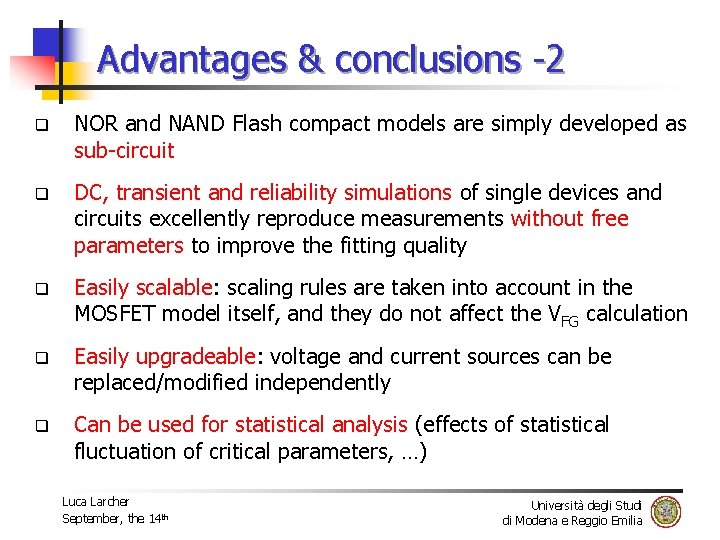 Advantages & conclusions -2

❑ NOR and NAND Flash compact models are simply developed as sub-circuit

❑ DC, transient and reliability simulations of single devices and circuits excellently reproduce measurements without free parameters to improve the fitting quality

❑ Easily scalable: scaling rules are taken into account in the MOSFET model itself, and they do not affect the $V_{FG}$ calculation

❑ Easily upgradeable: voltage and current sources can be replaced/modified independently

❑ Can be used for statistical analysis (effects of statistical fluctuation of critical parameters, …)

Luca Larcher
September, the 14th

Università degli Studi
di Modena e Reggio Emilia